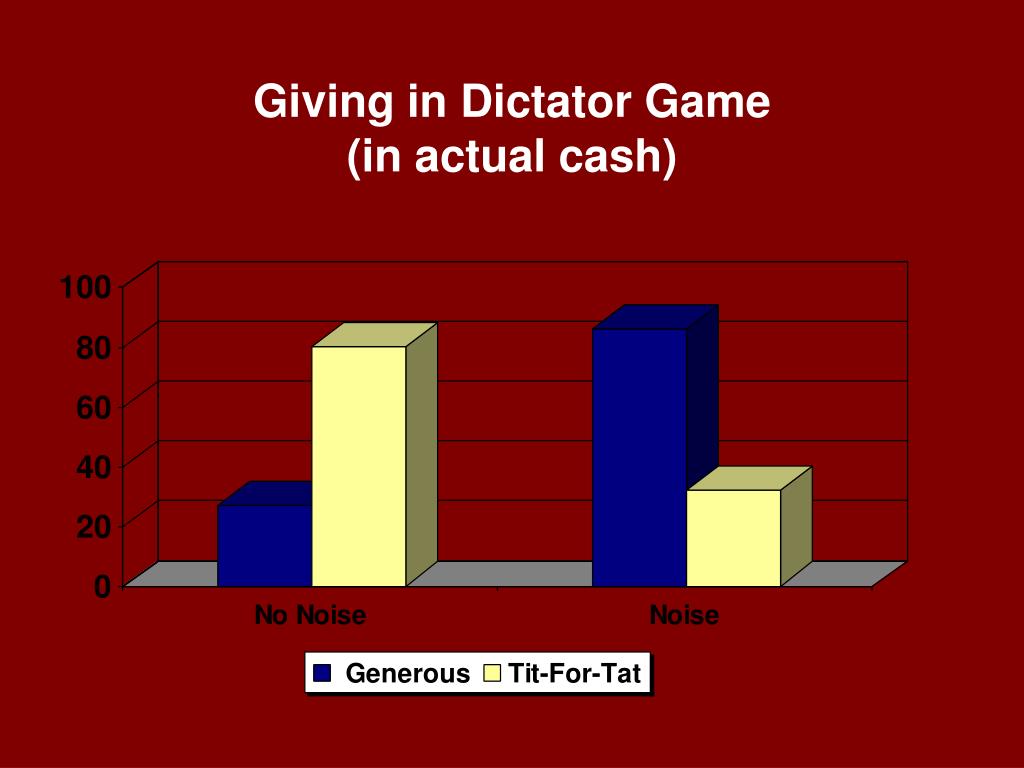 Giving in Dictator Game
(in actual cash)

100
80
60
40
20
0

No Noise
Noise

Generous
Tit-For-Tat